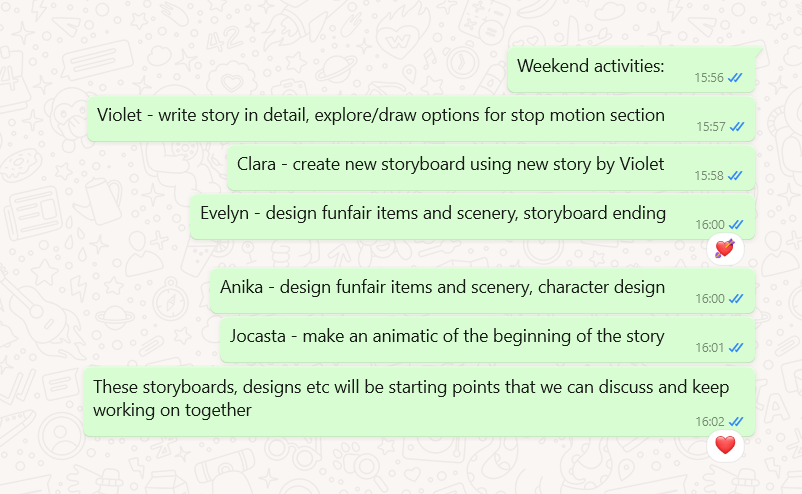 Weekend activities:
15:56

Violet - write story in detail, explore/draw options for stop motion section
15:57

Clara - create new storyboard using new story by Violet
15:58

Evelyn - design funfair items and scenery, storyboard ending
16:00

Anika - design funfair items and scenery, character design
16:00

Jocasta - make an animatic of the beginning of the story
16:01

These storyboards, designs etc will be starting points that we can discuss and keep working on together
16:02